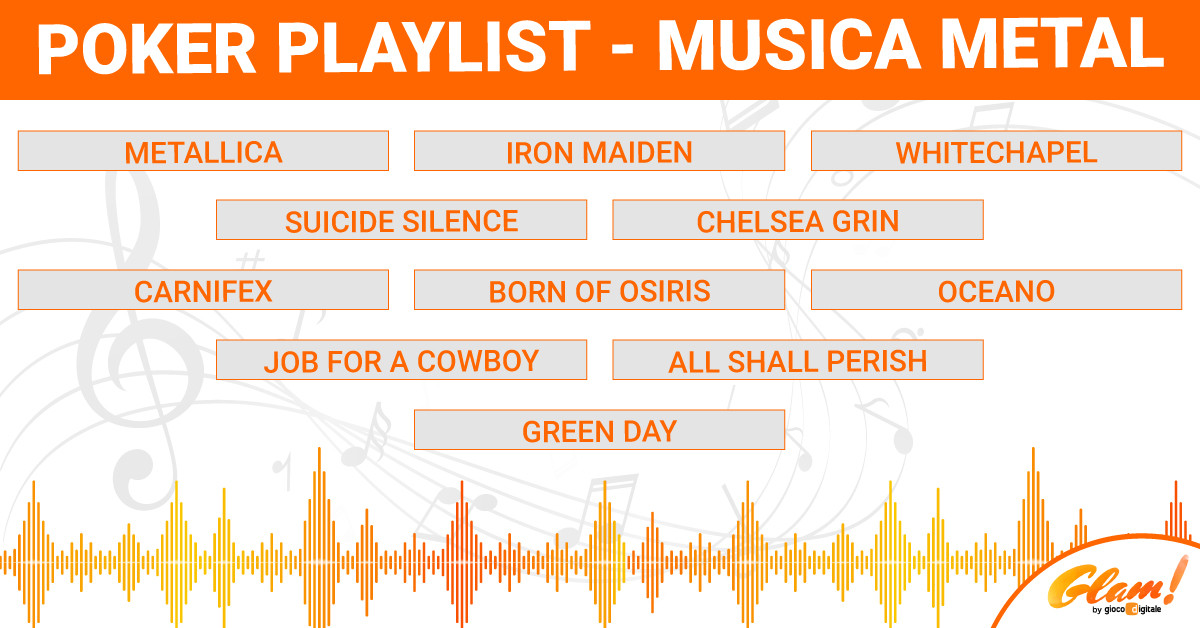 POKER PLAYLIST - MUSICA METAL

METALLICA

IRON MAIDEN

WHITECHAPEL

SUICIDE SILENCE

CHELSEA GRIN

CARNIFEX

BORN OF OSIRIS

OCEANO

JOB FOR A COWBOY

ALL SHALL PERISH

GREEN DAY

Glam!
by gioco digitale